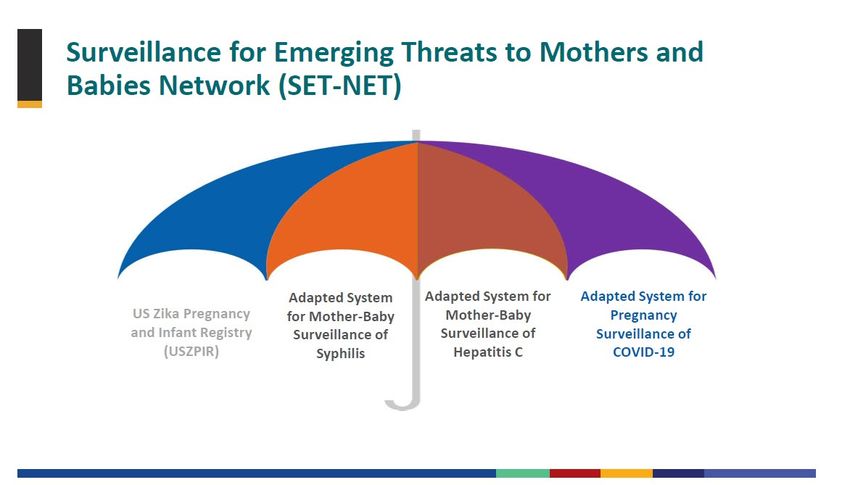 Surveillance for Emerging Threats to Mothers and Babies Network (SET-NET)

US Zika Pregnancy and Infant Registry (USZPIR)

Adapted System for Mother-Baby Surveillance of Syphilis

Adapted System for Mother-Baby Surveillance of Hepatitis C

Adapted System for Pregnancy Surveillance of COVID-19